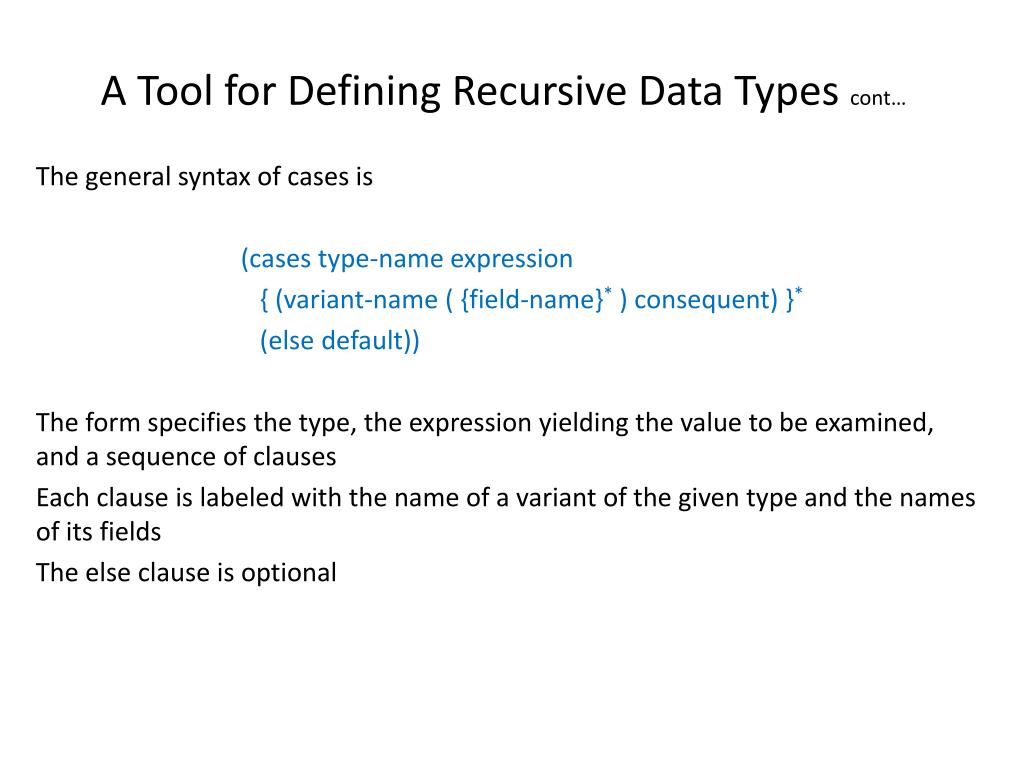 A Tool for Defining Recursive Data Types cont…

The general syntax of cases is

(cases type-name expression
{ (variant-name ( {field-name}$^*$ ) consequent) }$^*$
(else default))

The form specifies the type, the expression yielding the value to be examined, and a sequence of clauses

Each clause is labeled with the name of a variant of the given type and the names of its fields

The else clause is optional